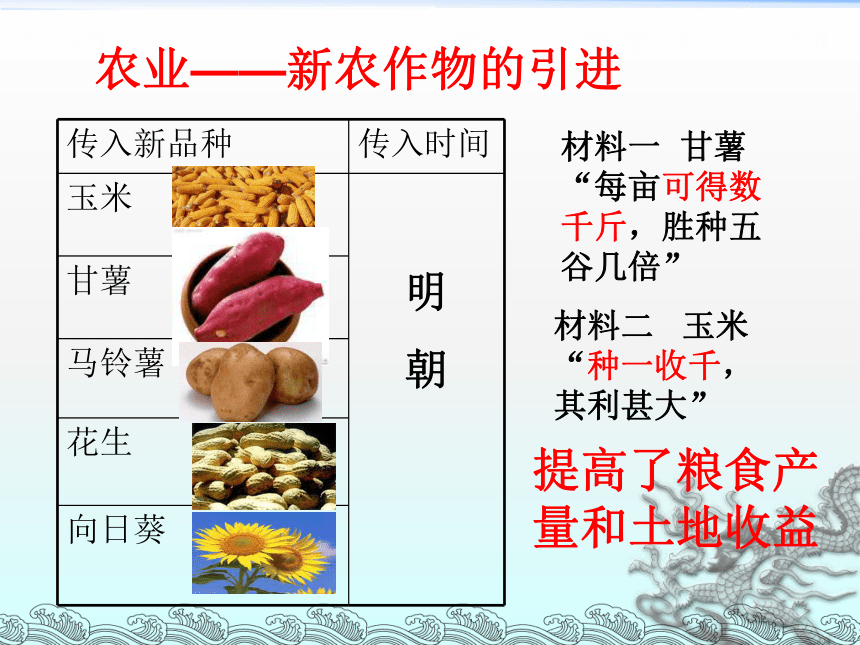 农业——新农作物的引进

| 传入新品种 | 传入时间 |
|---|---|
| 玉米 | 明朝 |
| 甘薯 | |
| 马铃薯 | |
| 花生 | |
| 向日葵 | |

材料一 甘薯
“每亩可得数千斤，胜种五谷几倍”

材料二 玉米
“种一收千，其利甚大”

提高了粮食产量和土地收益